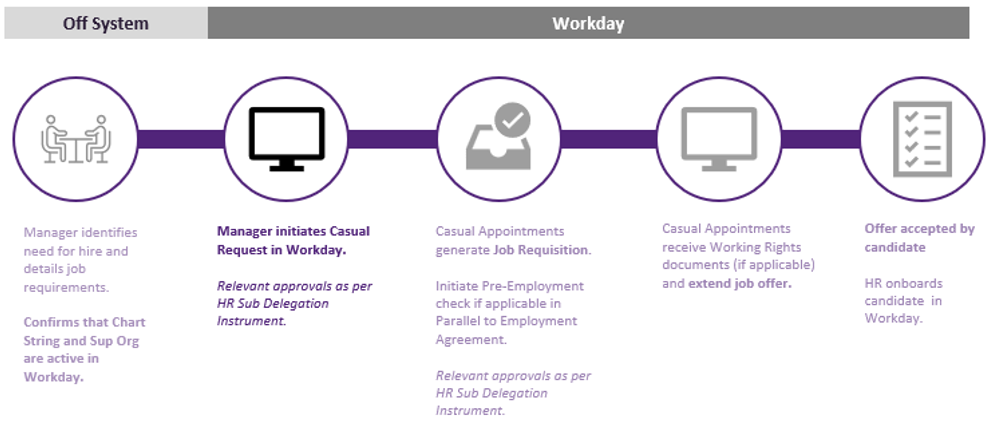 Off System

Workday

Manager identifies need for hire and details job requirements.

Confirms that Chart String and Sup Org are active in Workday.

Manager initiates Casual Request in Workday.

Relevant approvals as per HR Sub Delegation Instrument.

Casual Appointments generate Job Requisition.

Initiate Pre-Employment check if applicable in Parallel to Employment Agreement.

Relevant approvals as per HR Sub Delegation Instrument.

Casual Appointments receive Working Rights documents (if applicable) and extend job offer.

Offer accepted by candidate

HR onboards candidate in Workday.